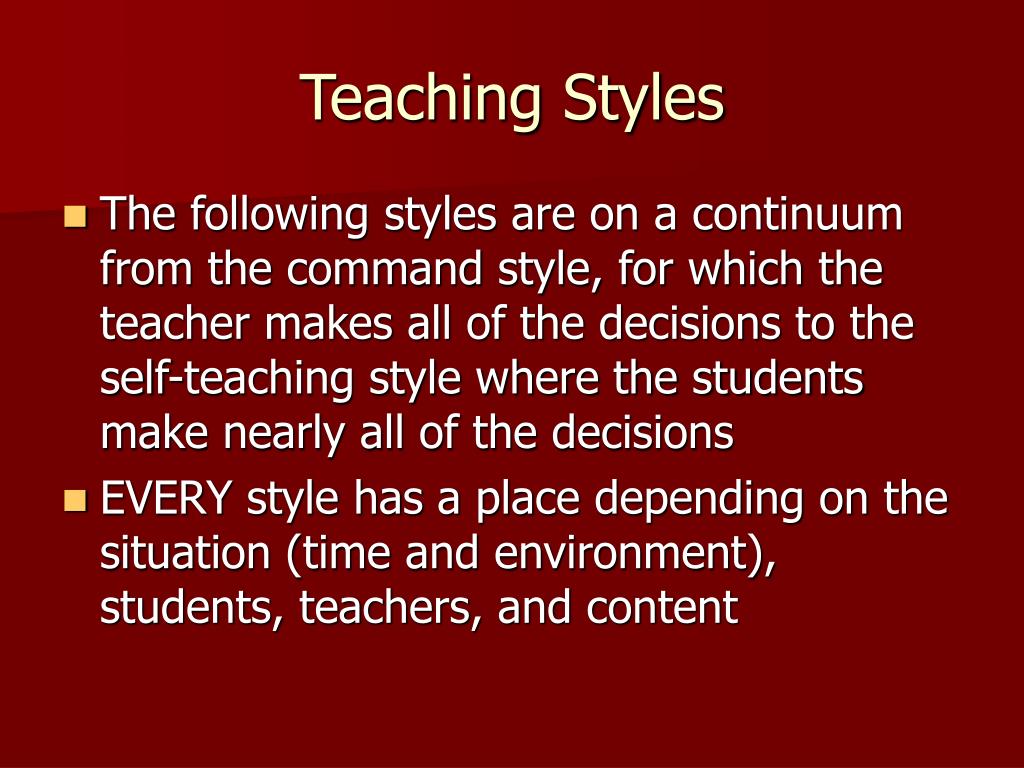 Teaching Styles

- The following styles are on a continuum from the command style, for which the teacher makes all of the decisions to the self-teaching style where the students make nearly all of the decisions
- EVERY style has a place depending on the situation (time and environment), students, teachers, and content